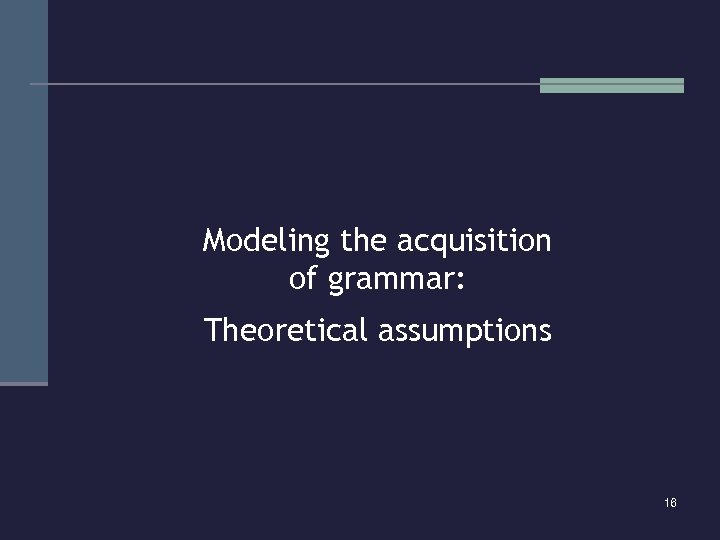 Modeling the acquisition of grammar:

Theoretical assumptions

16